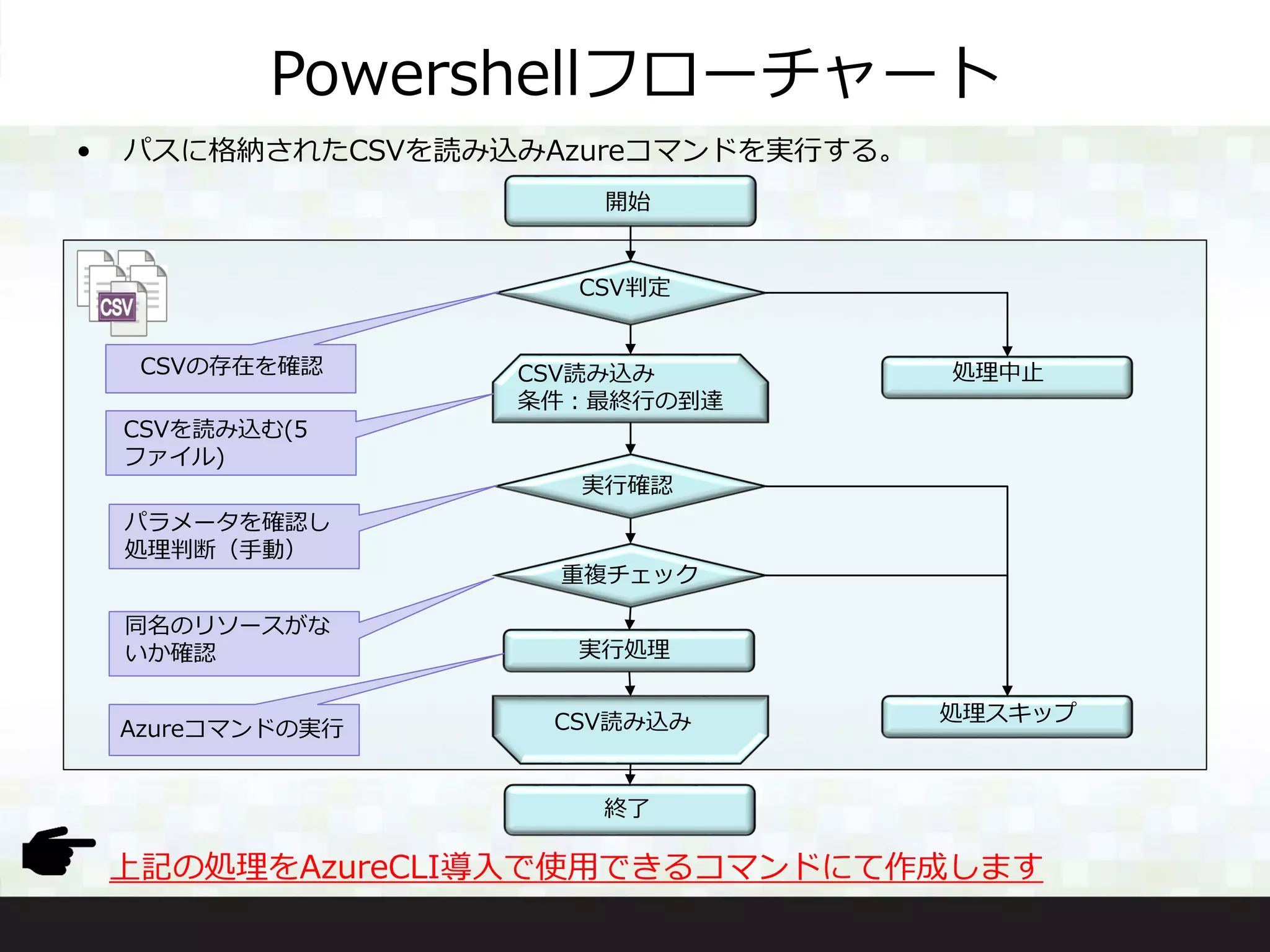 Powershellフローチャート

• パスに格納されたCSVを読み込みAzureコマンドを実行する。

開始

CSV

CSV判定

CSVの存在を確認

CSV読み込み
条件：最終行の到達

処理中止

CSVを読み込む(5ファイル)

実行確認

パラメータを確認し処理判断（手動）

重複チェック

同名のリソースがないか確認

実行処理

Azureコマンドの実行

CSV読み込み

処理スキップ

終了

上記の処理をAzureCLI導入で使用できるコマンドにて作成します